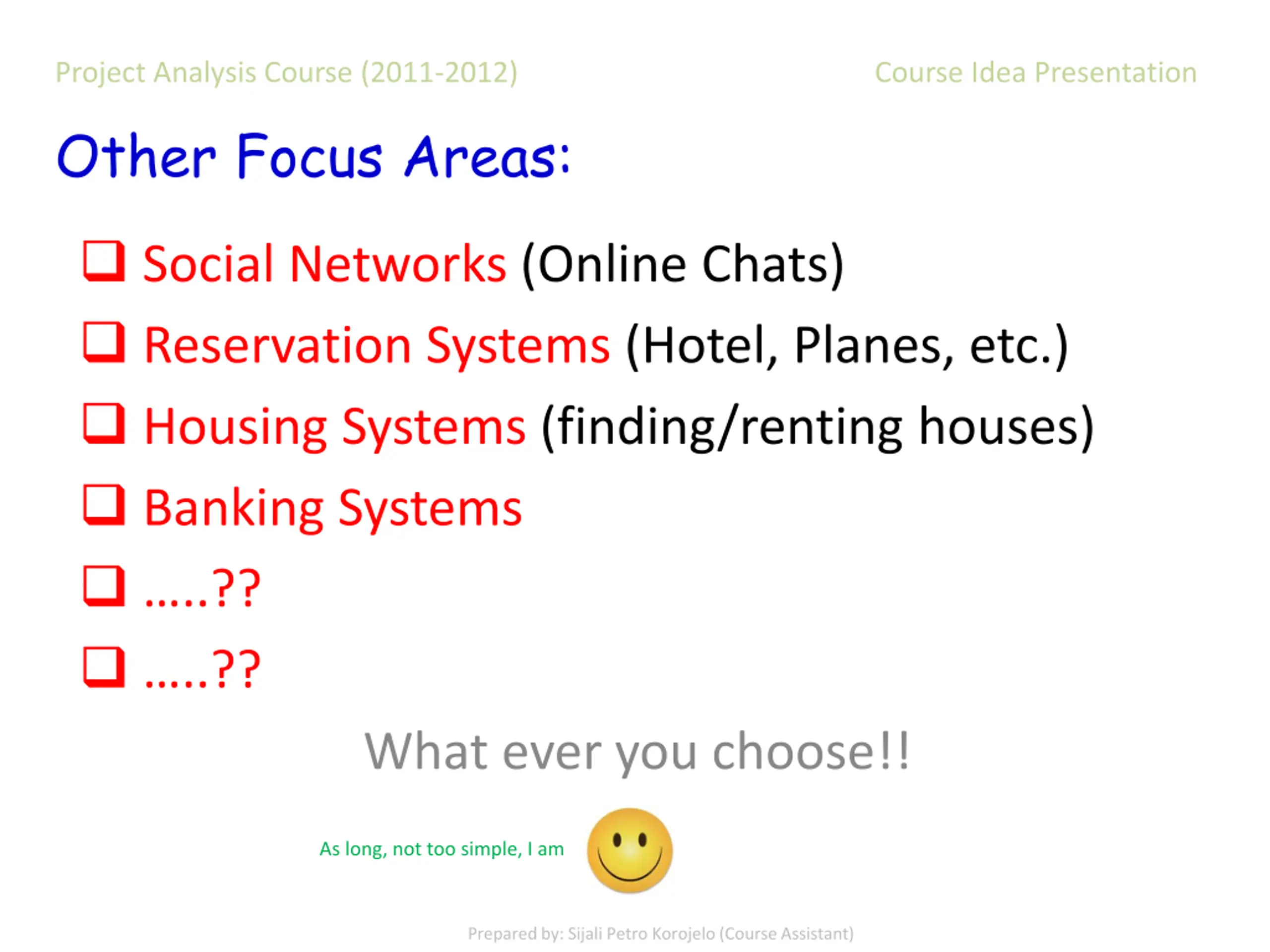 Project Analysis Course (2011-2012)

Course Idea Presentation

Other Focus Areas:

❑ Social Networks (Online Chats)

❑ Reservation Systems (Hotel, Planes, etc.)

❑ Housing Systems (finding/renting houses)

❑ Banking Systems

❑ .....??

❑ .....??

What ever you choose!!

As long, not too simple, I am

Prepared by: Sijali Petro Korojelo (Course Assistant)